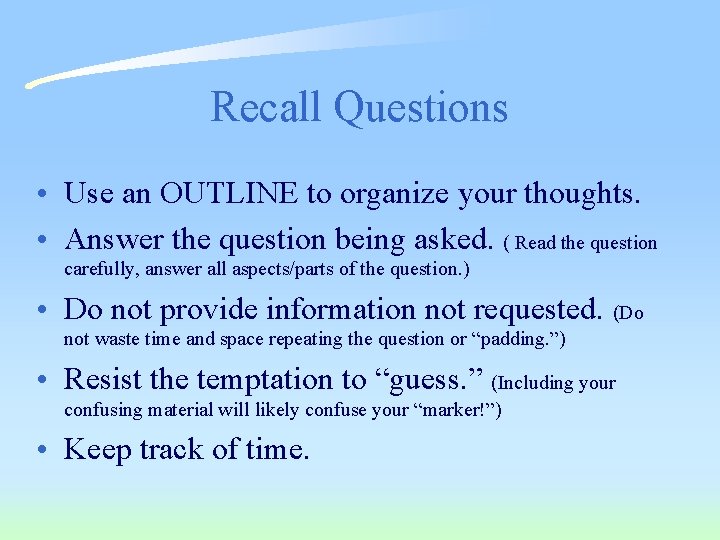 Recall Questions

• Use an OUTLINE to organize your thoughts.

• Answer the question being asked. ( Read the question carefully, answer all aspects/parts of the question.)

• Do not provide information not requested. (Do not waste time and space repeating the question or “padding.”)

• Resist the temptation to “guess.” (Including your confusing material will likely confuse your “marker!”)

• Keep track of time.